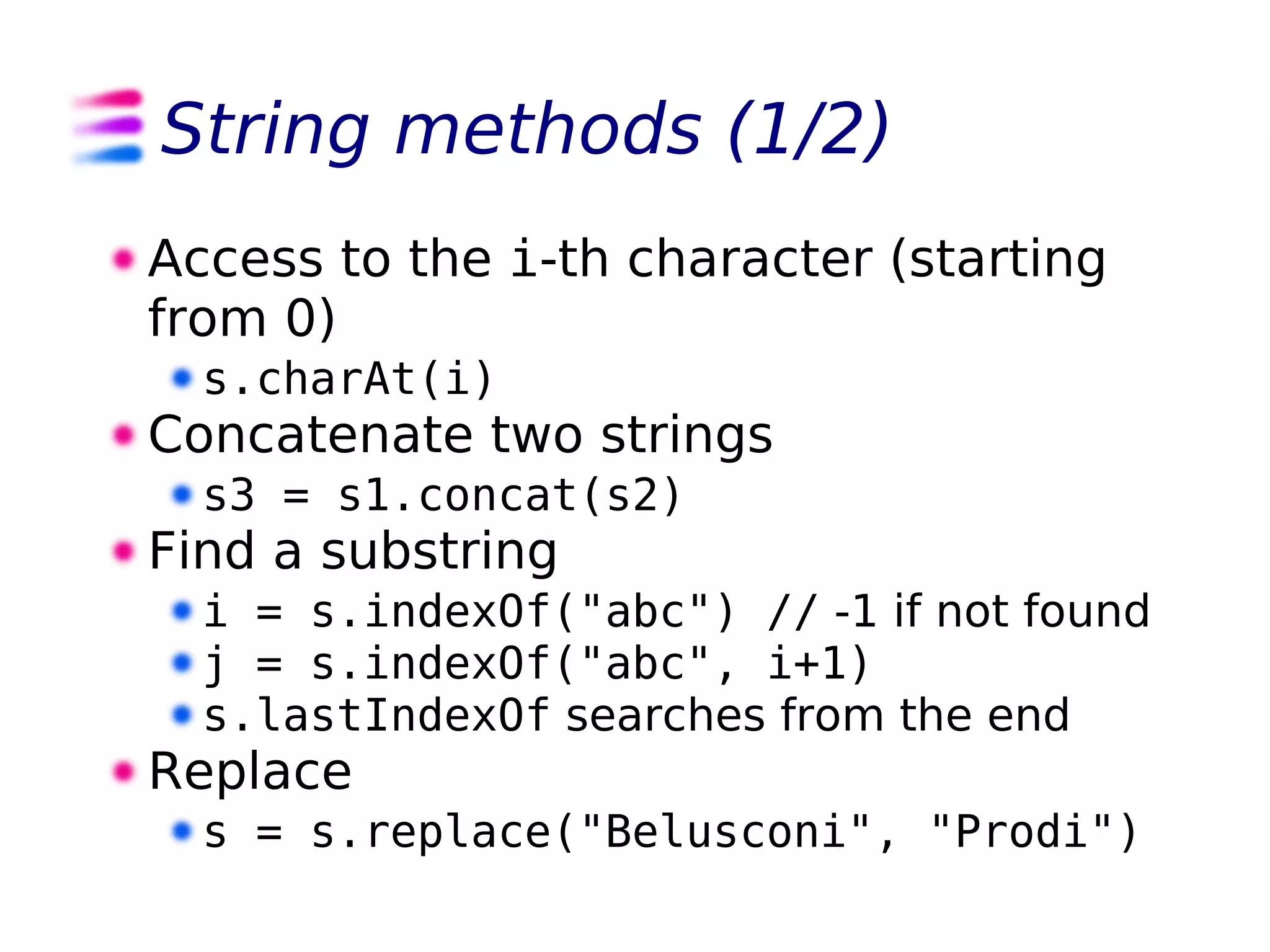 String methods (1/2)

Access to the i-th character (starting from 0)
s.charAt(i)

Concatenate two strings
s3 = s1.concat(s2)

Find a substring
i = s.indexOf("abc") // -1 if not found
j = s.indexOf("abc", i+1)
s.lastIndexOf searches from the end

Replace
s = s.replace("Belusconi", "Prodi")